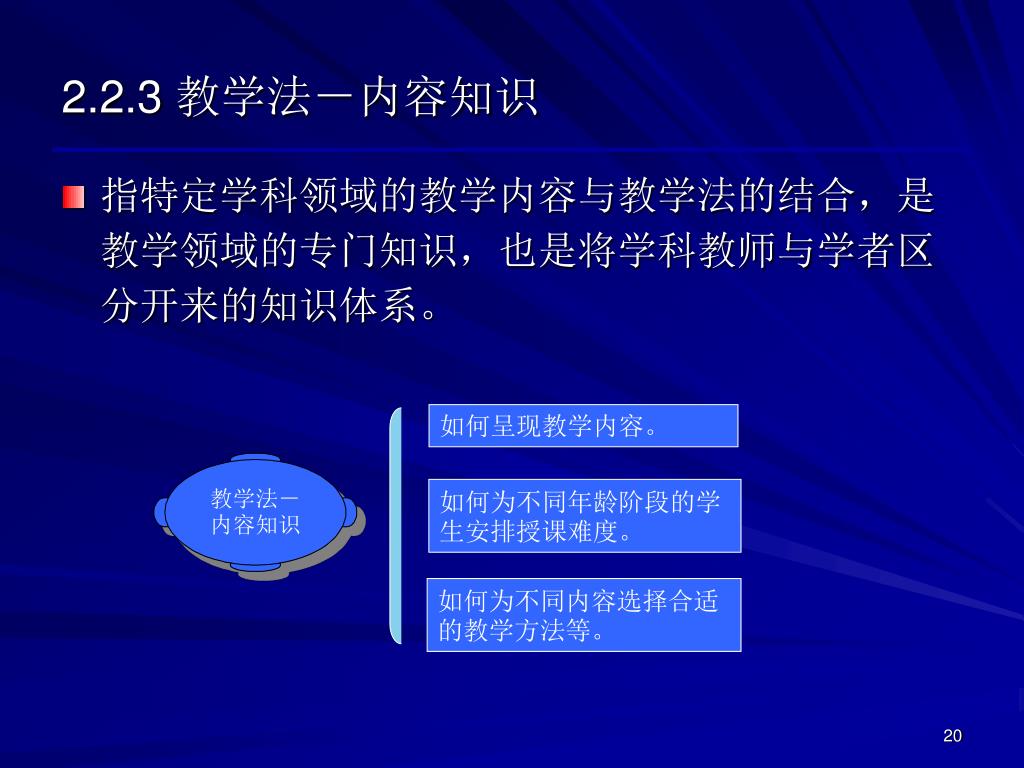 2.2.3 教学法－内容知识

指特定学科领域的教学内容与教学法的结合，是教学领域的专门知识，也是将学科教师与学者区分开来的知识体系。

教学法－内容知识

如何呈现教学内容。

如何为不同年龄阶段的学生安排授课难度。

如何为不同内容选择合适的教学方法等。

20